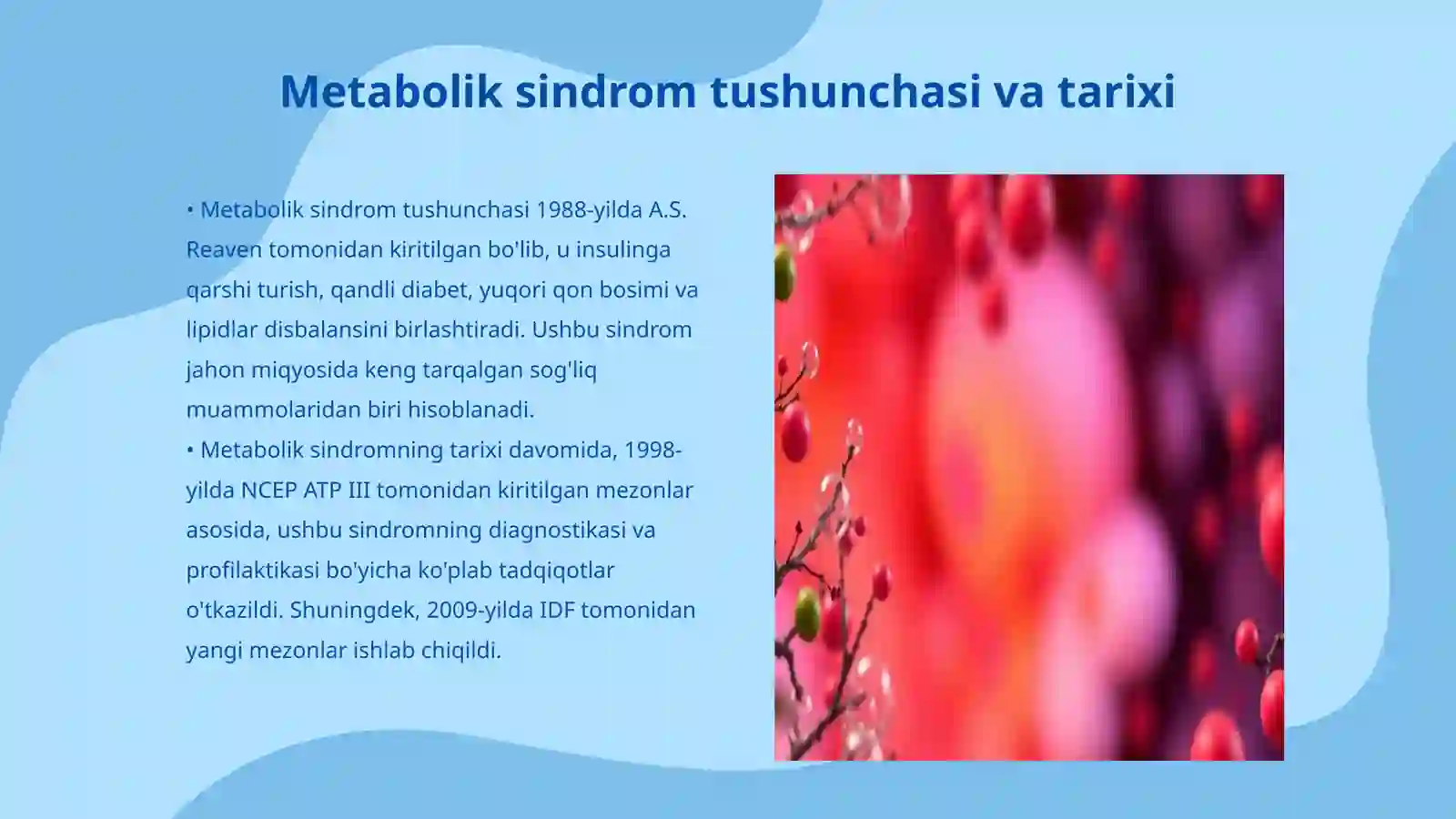 Metabolik sindrom tushunchasi va tarixi

• Metabolik sindrom tushunchasi 1988-yilda A.S. Reaven tomonidan kiritilgan bo'lib, u insulinga qarshi turish, qandli diabet, yuqori qon bosimi va lipidlar disbalansini birlashtiradi. Ushbu sindrom jahon miqyosida keng tarqalgan sog'liq muammolaridan biri hisoblanadi.
• Metabolik sindromning tarixi davomida, 1998-yilda NCEP ATP III tomonidan kiritilgan mezonlar asosida, ushbu sindromning diagnostikasi va profilaktikasi bo'yicha ko'plab tadqiqotlar o'tkazildi. Shuningdek, 2009-yilda IDF tomonidan yangi mezonlar ishlab chiqildi.